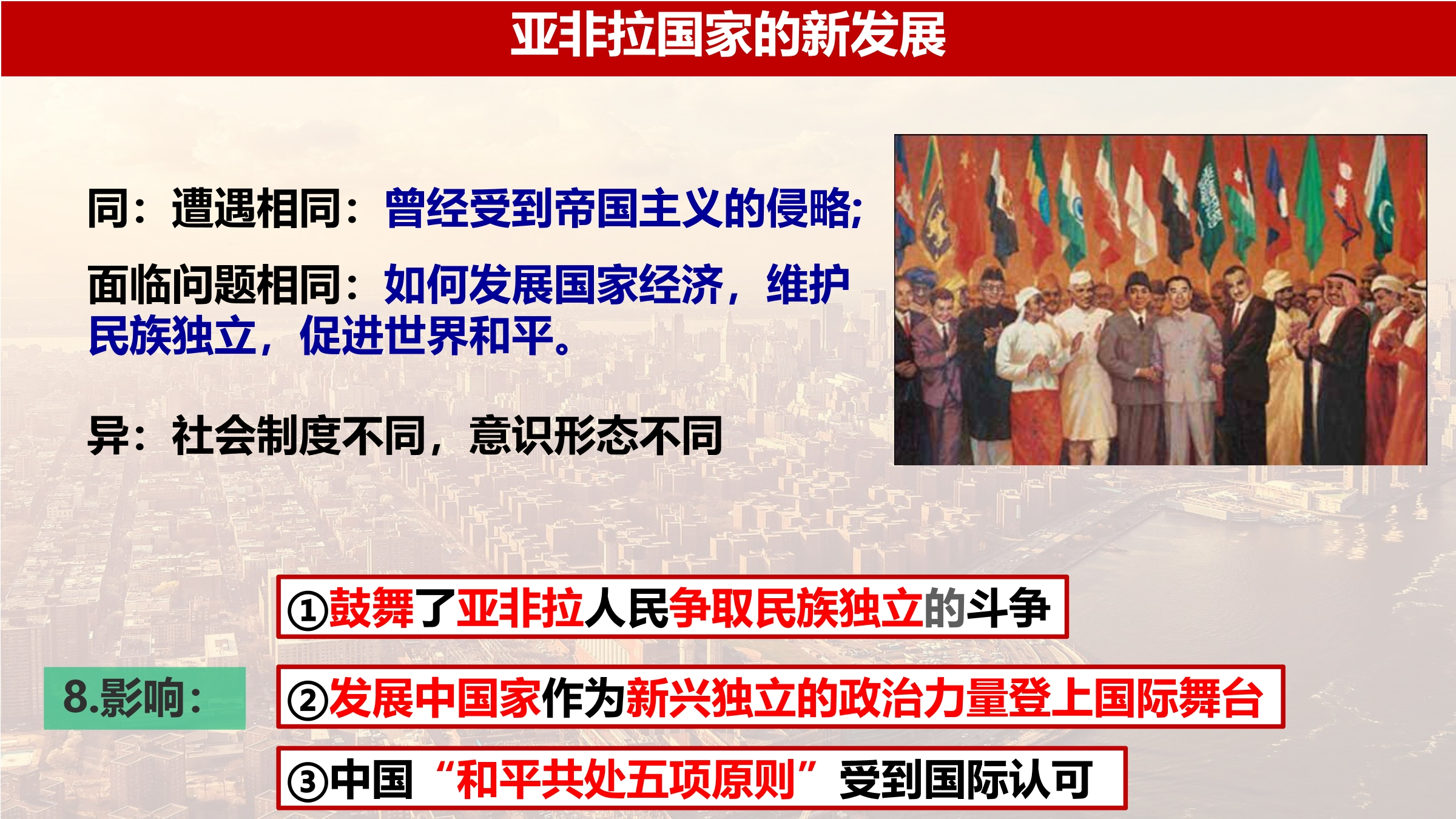 亚非拉国家的新发展

同：遭遇相同：曾经受到帝国主义的侵略;

面临问题相同：如何发展国家经济，维护民族独立，促进世界和平。

异：社会制度不同，意识形态不同

8.影响：

①鼓舞了亚非拉人民争取民族独立的斗争

②发展中国家作为新兴独立的政治力量登上国际舞台

③中国“和平共处五项原则”受到国际认可